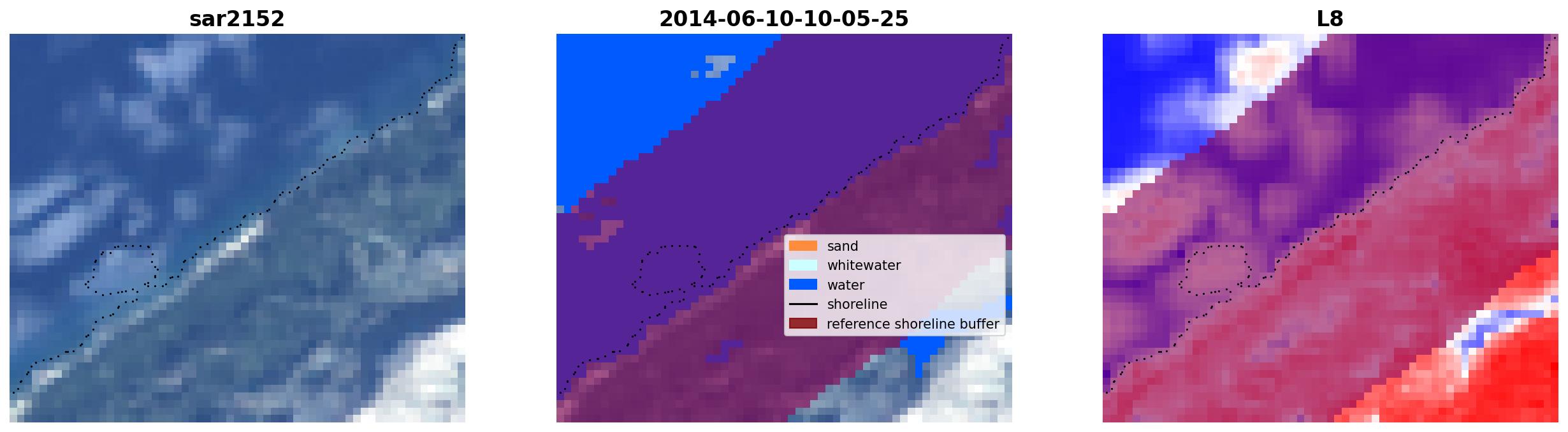 sar2152

2014-06-10-10-05-25

sand
whitewater
water
shoreline
reference shoreline buffer

L8